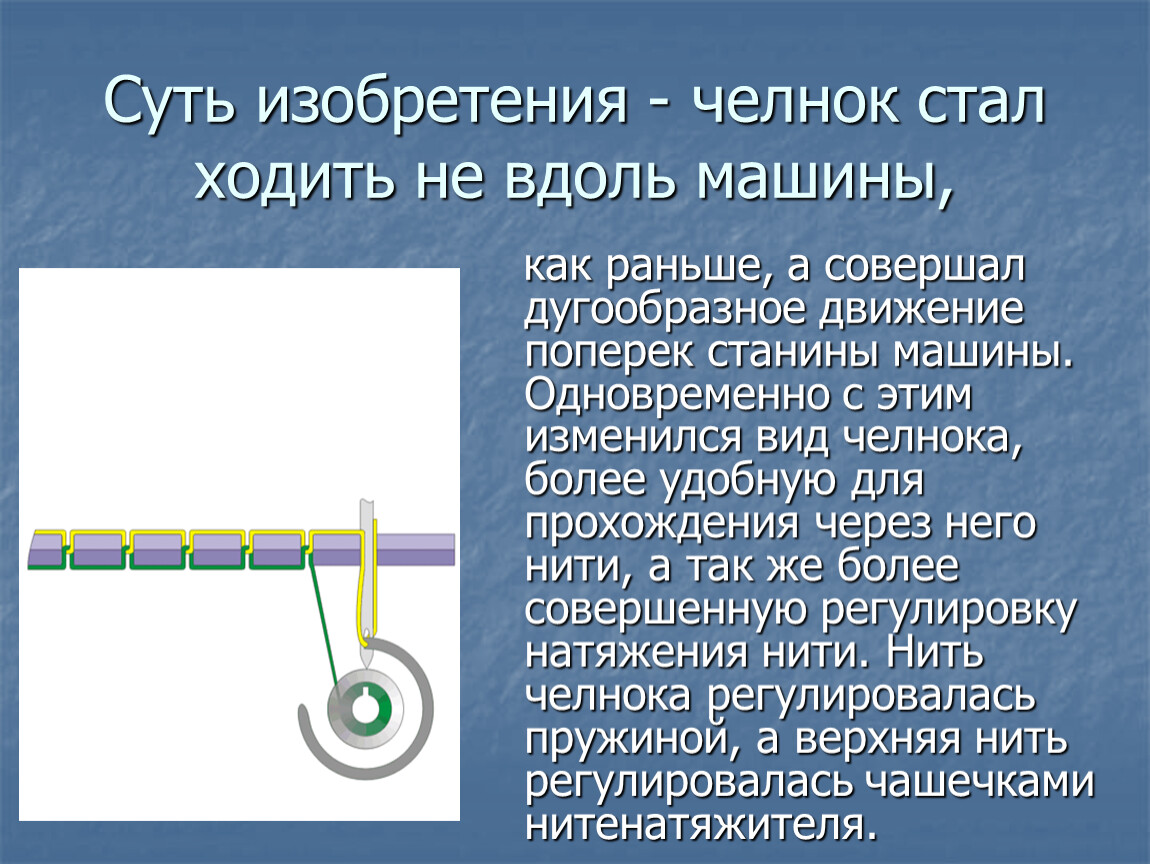 Суть изобретения - челнок стал ходить не вдоль машины,

как раньше, а совершал дугообразное движение поперек станины машины. Одновременно с этим изменился вид челнока, более удобную для прохождения через него нити, а так же более совершенную регулировку натяжения нити. Нить челнока регулировалась пружиной, а верхняя нить регулировалась чашечками нитенатяжителя.